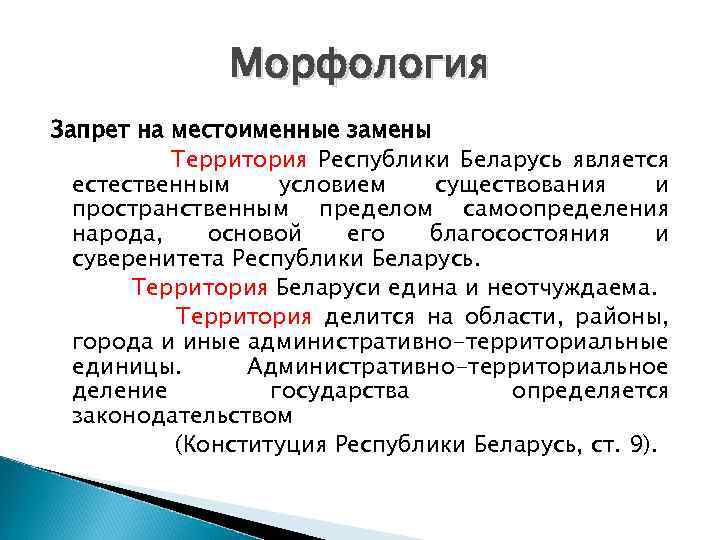 Морфология

Запрет на местоименные замены

Территория Республики Беларусь является естественным условием существования и пространственным пределом самоопределения народа, основой его благосостояния и суверенитета Республики Беларусь.

Территория Беларуси едина и неотчуждаема.

Территория делится на области, районы, города и иные административно-территориальные единицы. Административно-территориальное деление государства определяется законодательством

(Конституция Республики Беларусь, ст. 9).